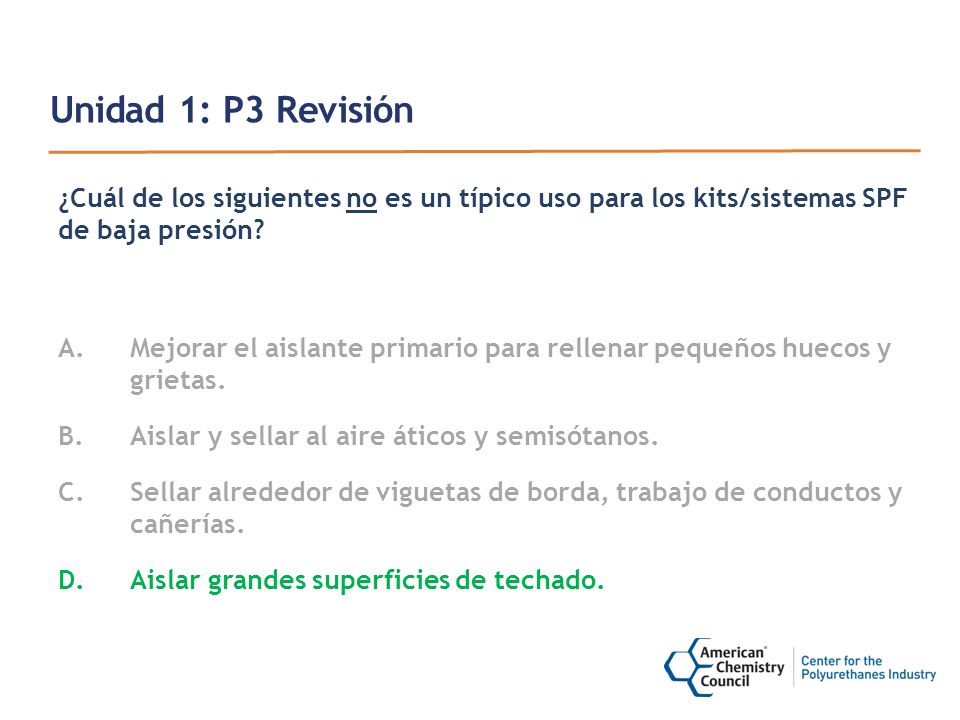 Unidad 1: P3 Revisión

¿Cuál de los siguientes no es un típico uso para los kits/sistemas SPF de baja presión?

A. Mejorar el aislante primario para rellenar pequeños huecos y grietas.

B. Aislar y sellar al aire áticos y semisótanos.

C. Sellar alrededor de viguetas de borda, trabajo de conductos y cañerías.

D. Aislar grandes superficies de techado.

American Chemistry Council

Center for the Polyurethanes Industry